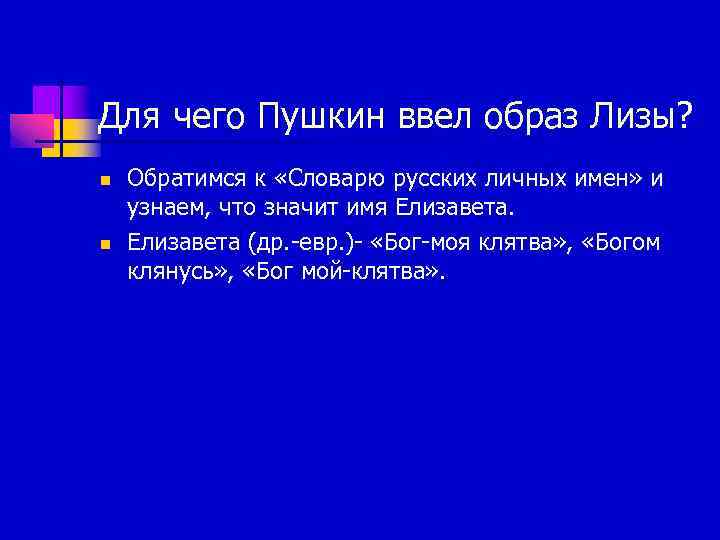 Для чего Пушкин ввел образ Лизы?

Обратимся к «Словарю русских личных имен» и узнаем, что значит имя Елизавета.

Елизавета (др.-евр.)- «Бог-моя клятва», «Богом клянусь», «Бог мой-клятва».